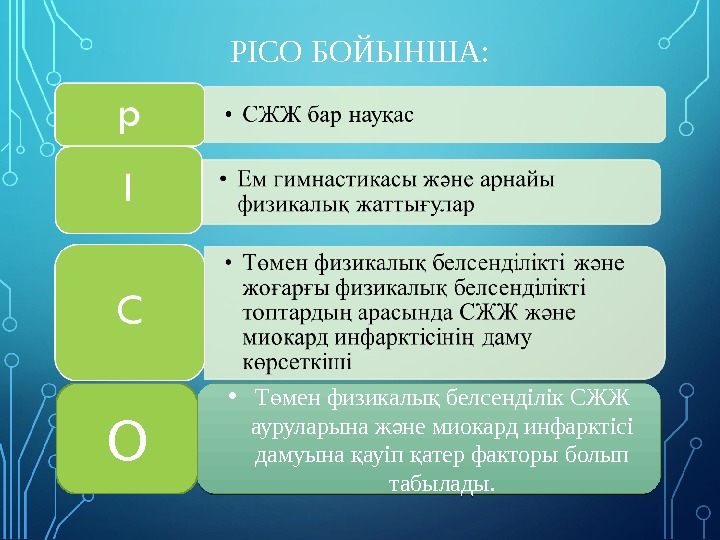 PICO БОЙЫНША:

p

• СЖЖ бар науқас

I

• Ем гимнастикасы және арнайы физикалық жаттығулар

C

• Төмен физикалық белсенділікті және жоғарғы физикалық белсенділікті топтардың арасында СЖЖ және миокард инфарктісінің даму көрсеткіші

O

• Төмен физикалық белсенділік СЖЖ ауруларына және миокард инфарктісі дамуына қауіп қатер факторы болып табылады.